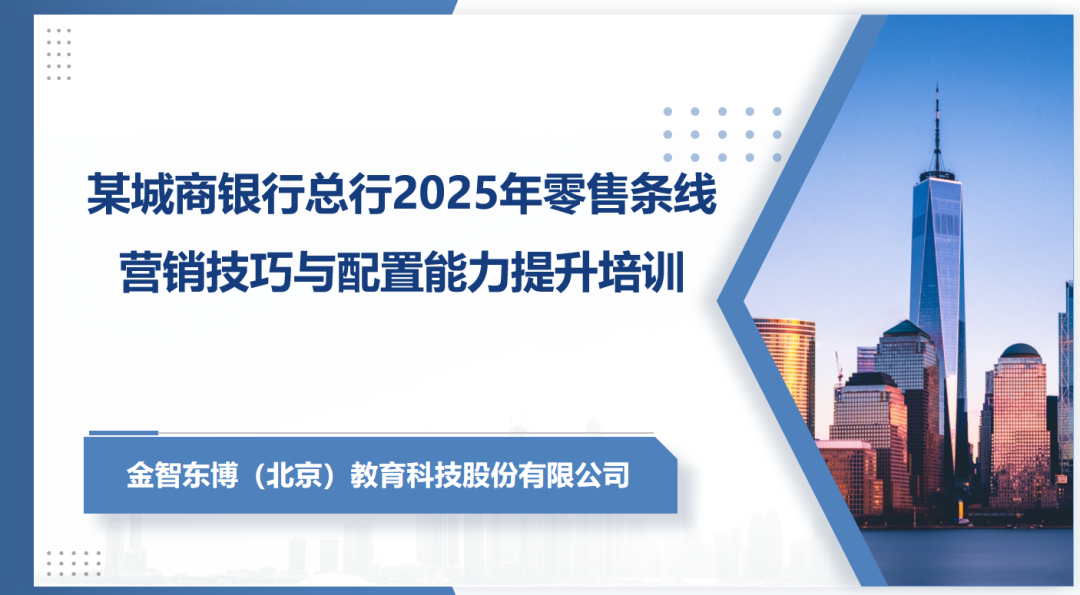 某城商银行总行2025年零售条线营销技巧与配置能力提升培训

金智东博（北京）教育科技股份有限公司